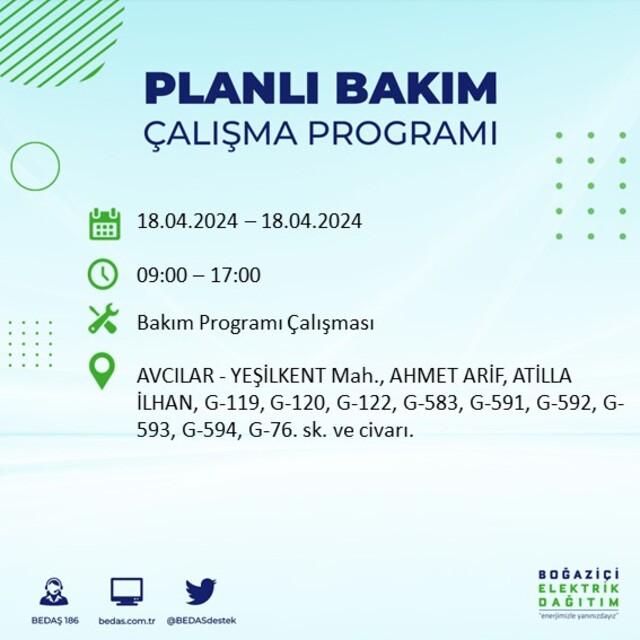 PLANLI BAKIM
ÇALIŞMA PROGRAMI

18.04.2024 – 18.04.2024

09:00 – 17:00

Bakım Programı Çalışması

AVCILAR - YEŞİLKENT Mah., AHMET ARİF, ATİLLA İLHAN, G-119, G-120, G-122, G-583, G-591, G-592, G-593, G-594, G-76. sk. ve civarı.

BEDAŞ 186
bedas.com.tr
@BEDASdestek

BOĞAZİÇİ
ELEKTRİK
DAĞITIM
"enerjimizle yanınızdayız"